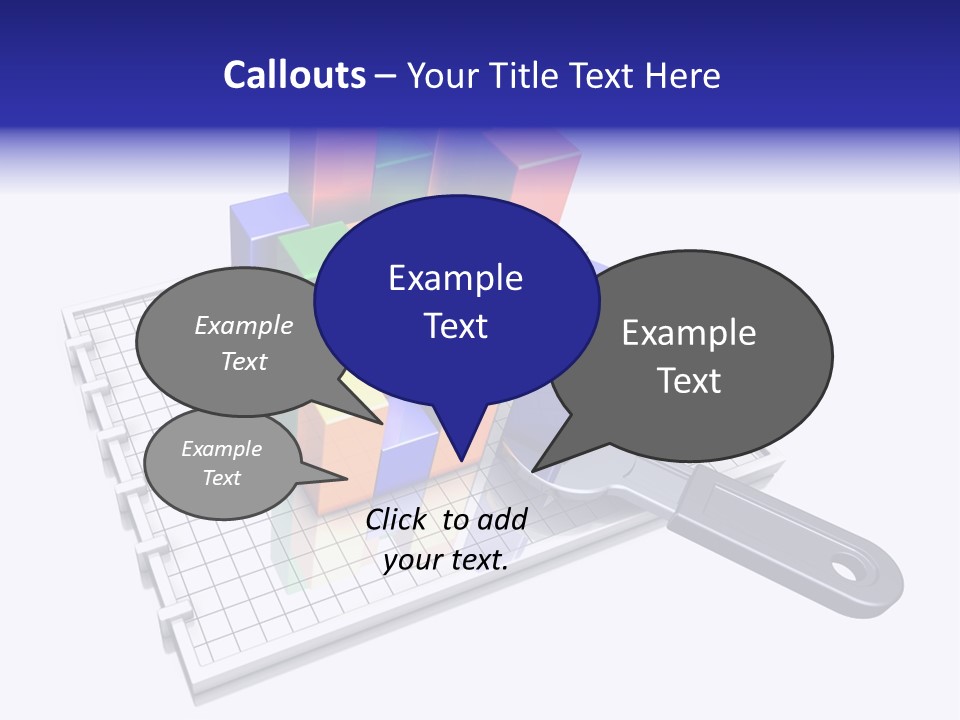 Callouts – Your Title Text Here

Example Text

Example Text

Example Text

Example Text

Click to add your text.